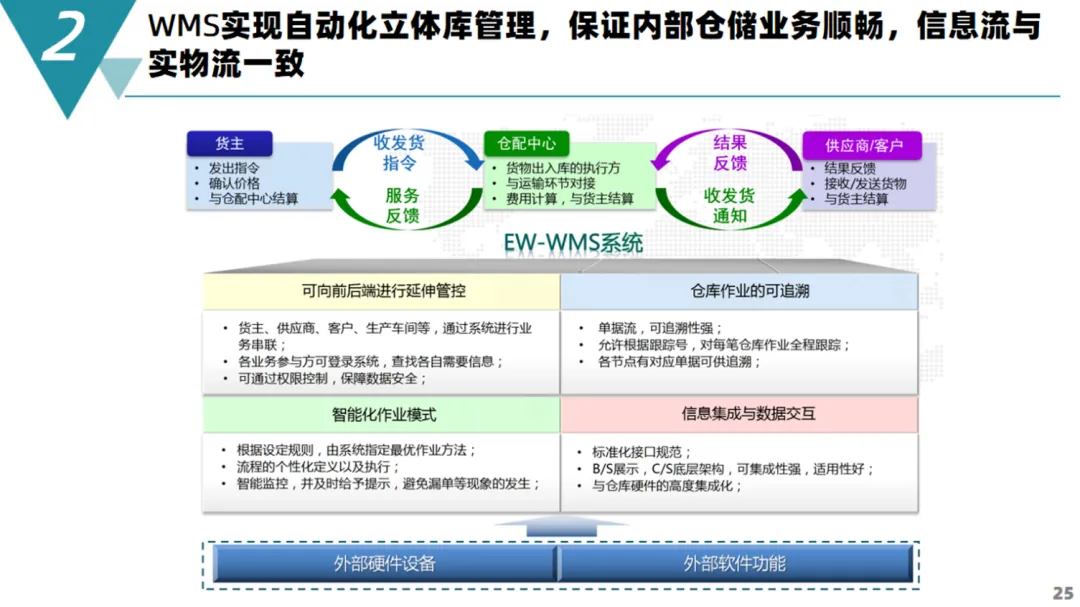 2

WMS实现自动化立体库管理，保证内部仓储业务顺畅，信息流与实物流一致

货主
• 发出指令
• 确认价格
• 与仓配中心结算

收发货指令

服务反馈

仓配中心
• 货物出入库的执行方
• 与运输环节对接
• 费用计算，与货主结算

结果反馈

收发货通知

供应商/客户
• 结果反馈
• 接收/发送货物
• 与货主结算

EW-WMS系统

可向前后端进行延伸管控
• 货主、供应商、客户、生产车间等，通过系统进行业务串联；
• 各业务参与方可登录系统，查找各自需要信息；
• 可通过权限控制，保障数据安全；

仓库作业的可追溯
• 单据流，可追溯性强；
• 允许根据跟踪号，对每笔仓库作业全程跟踪；
• 各节点有对应单据可供追溯；

智能化作业模式
• 根据设定规则，由系统指定最优作业方法；
• 流程的个性化定义以及执行；
• 智能监控，并及时给予提示，避免漏单等现象的发生；

信息集成与数据交互
• 标准化接口规范；
• B/S展示，C/S底层架构，可集成性强，适用性好；
• 与仓库硬件的高度集成化；

外部硬件设备

外部软件功能

25